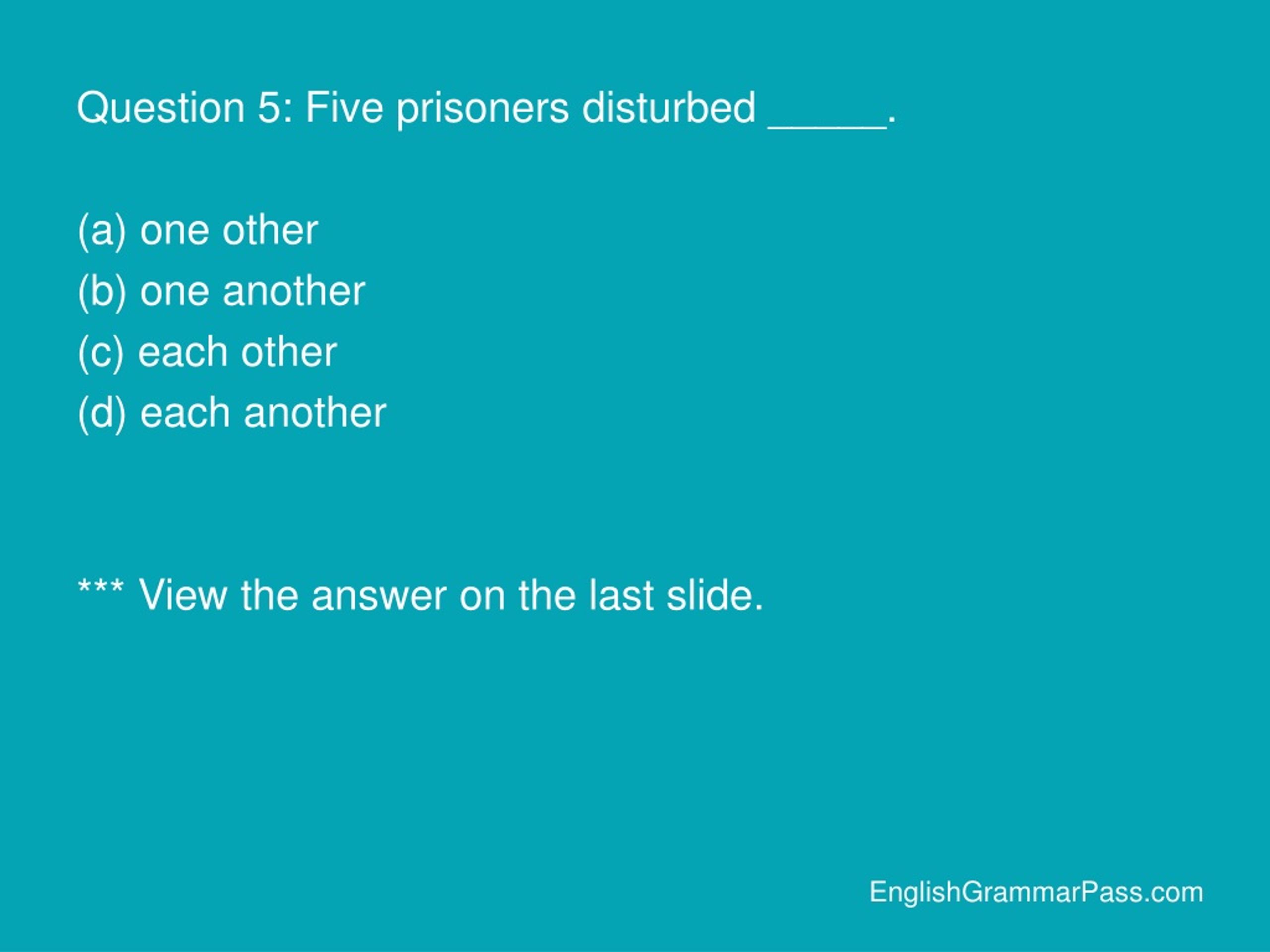 Question 5: Five prisoners disturbed _____.

(a) one other
(b) one another
(c) each other
(d) each another

*** View the answer on the last slide.

EnglishGrammarPass.com